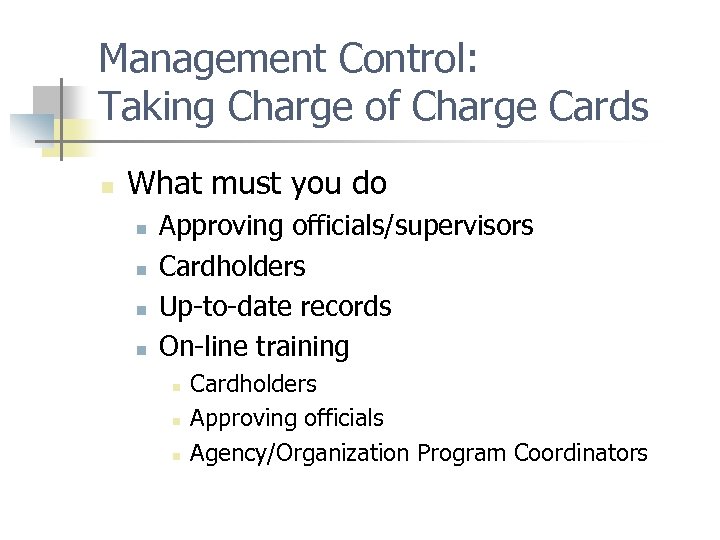 Management Control:
Taking Charge of Charge Cards

What must you do
Approving officials/supervisors
Cardholders
Up-to-date records
On-line training
Cardholders
Approving officials
Agency/Organization Program Coordinators